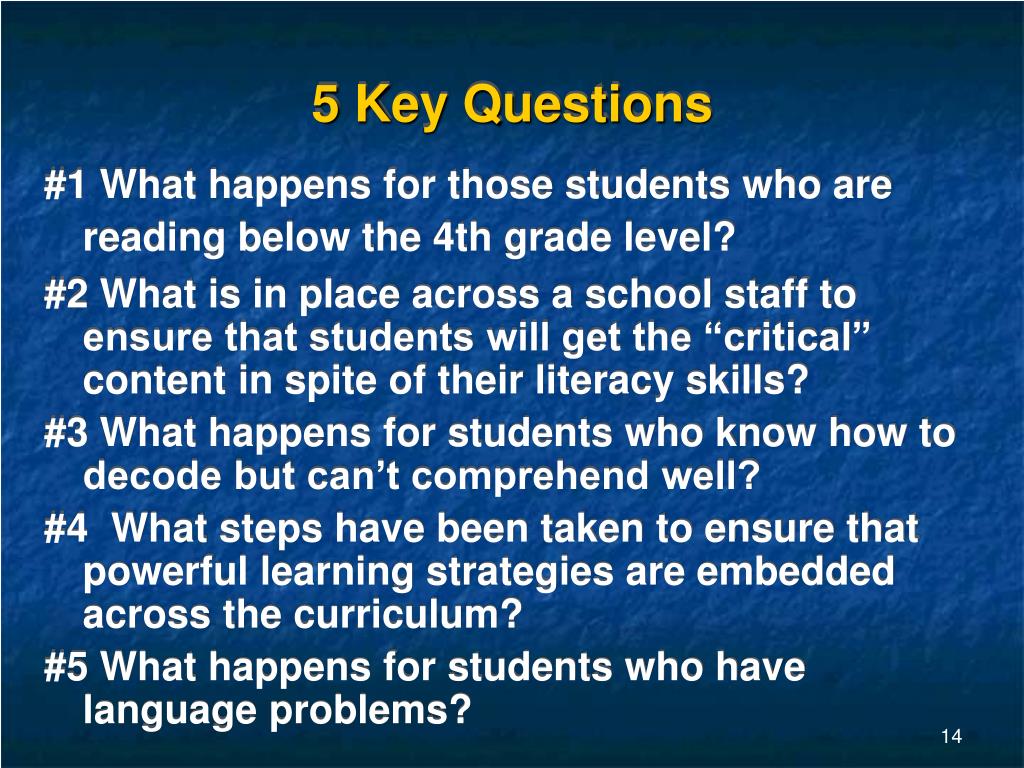 5 Key Questions

#1 What happens for those students who are reading below the 4th grade level?

#2 What is in place across a school staff to ensure that students will get the “critical” content in spite of their literacy skills?

#3 What happens for students who know how to decode but can’t comprehend well?

#4 What steps have been taken to ensure that powerful learning strategies are embedded across the curriculum?

#5 What happens for students who have language problems?

14